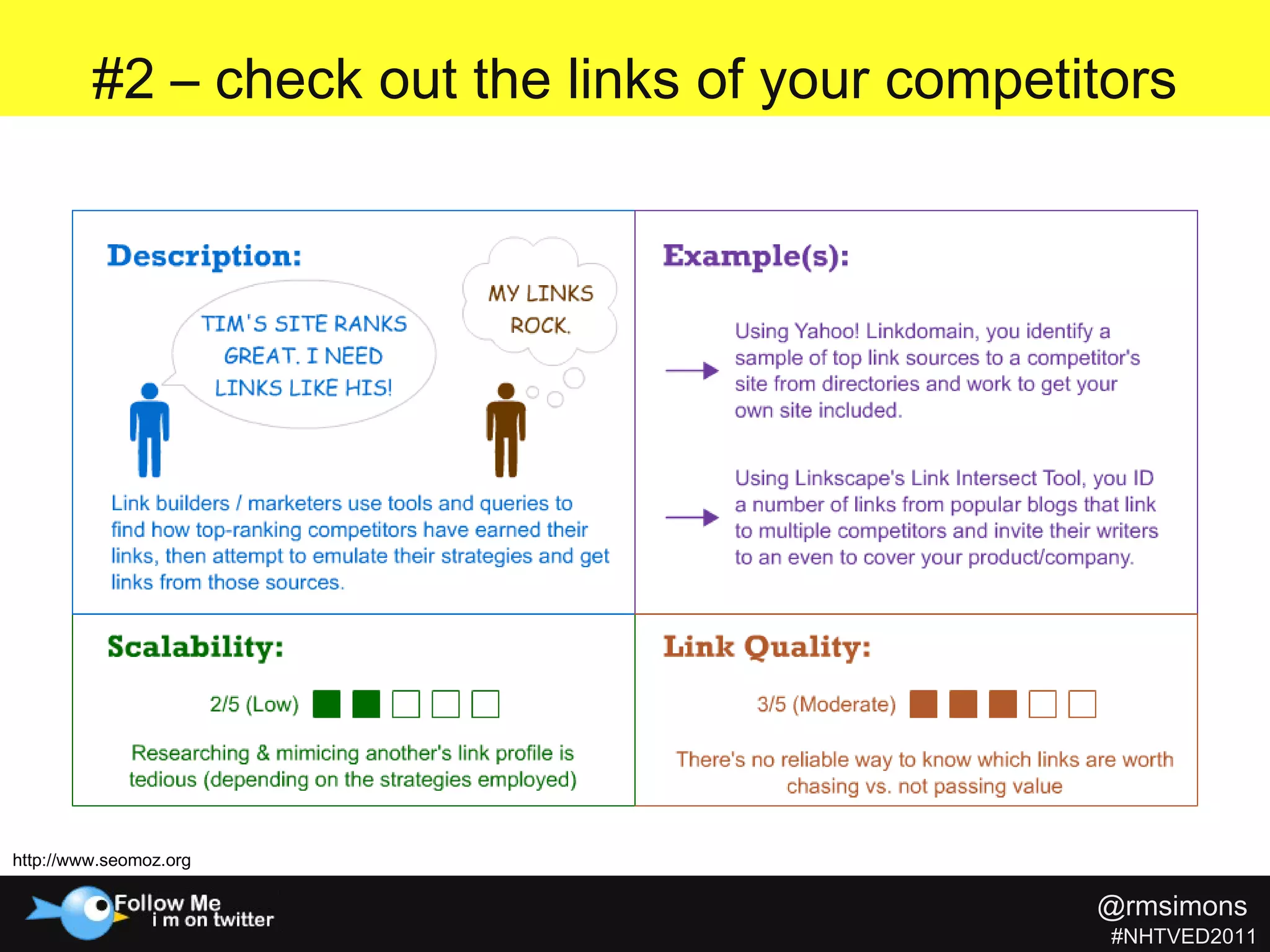 #2 – check out the links of your competitors

Description:

TIM'S SITE RANKS GREAT. I NEED LINKS LIKE HIS!

MY LINKS ROCK.

Link builders / marketers use tools and queries to find how top-ranking competitors have earned their links, then attempt to emulate their strategies and get links from those sources.

Example(s):

Using Yahoo! Linkdomain, you identify a sample of top link sources to a competitor's site from directories and work to get your own site included.

Using Linkscape's Link Intersect Tool, you ID a number of links from popular blogs that link to multiple competitors and invite their writers to an even to cover your product/company.

Scalability:

2/5 (Low)

Researching & mimicing another's link profile is tedious (depending on the strategies employed)

Link Quality:

3/5 (Moderate)

There's no reliable way to know which links are worth chasing vs. not passing value

http://www.seomoz.org

Follow Me
i m on twitter

@rmsimons
#NHTVED2011